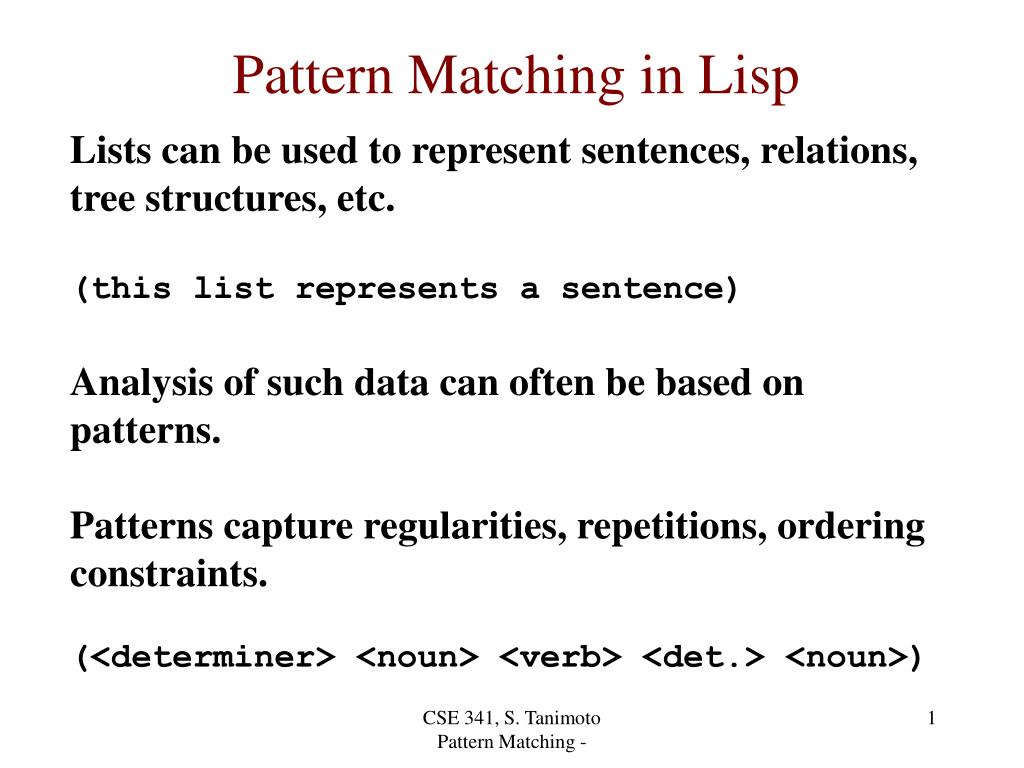 Pattern Matching in Lisp

Lists can be used to represent sentences, relations, tree structures, etc.

(this list represents a sentence)

Analysis of such data can often be based on patterns.

Patterns capture regularities, repetitions, ordering constraints.

(<determiner> <noun> <verb> <det.> <noun>)

CSE 341, S. Tanimoto
Pattern Matching -

1